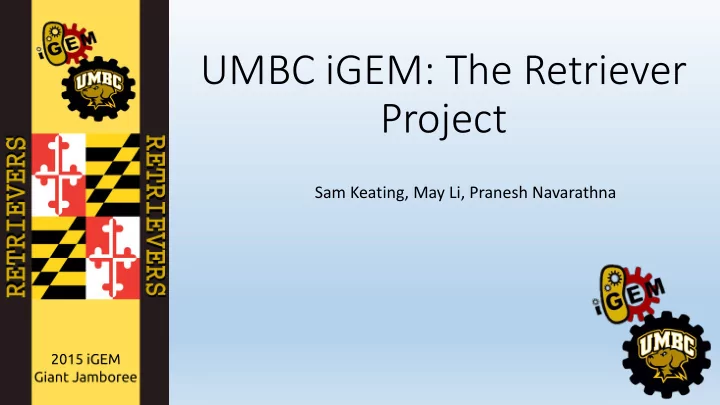 iGEM

UMBC

RETRIEVERS

RETRIEVERS

2015 iGEM
Giant Jamboree

UMBC iGEM: The Retriever Project

Sam Keating, May Li, Pranesh Navarathna

iGEM

UMBC